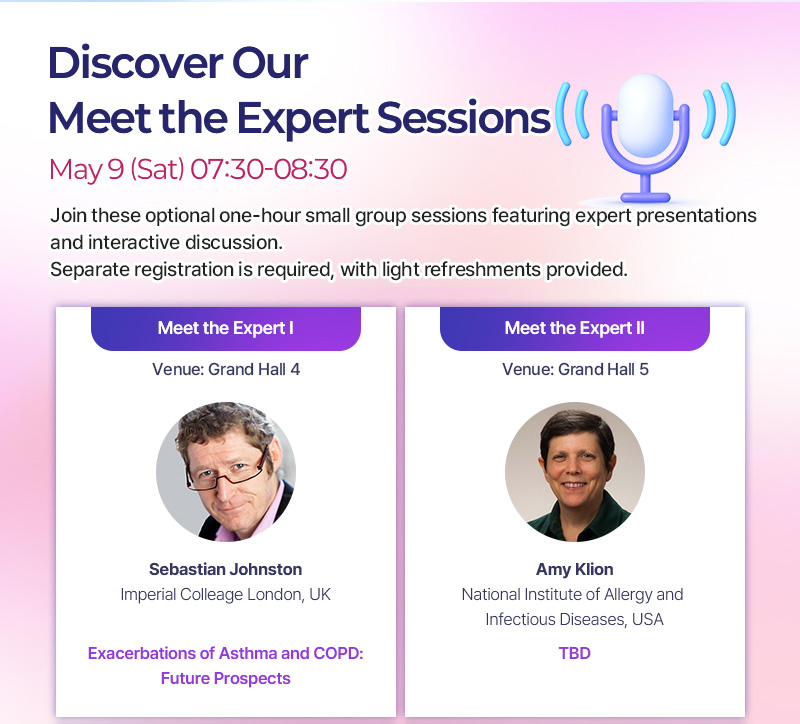 Discover Our
Meet the Expert Sessions

May 9 (Sat) 07:30-08:30

Join these optional one-hour small group sessions featuring expert presentations and interactive discussion.
Separate registration is required, with light refreshments provided.

Meet the Expert I

Venue: Grand Hall 4

Sebastian Johnston
Imperial Colleage London, UK

Exacerbations of Asthma and COPD: Future Prospects

Meet the Expert II

Venue: Grand Hall 5

Amy Klion
National Institute of Allergy and Infectious Diseases, USA

TBD